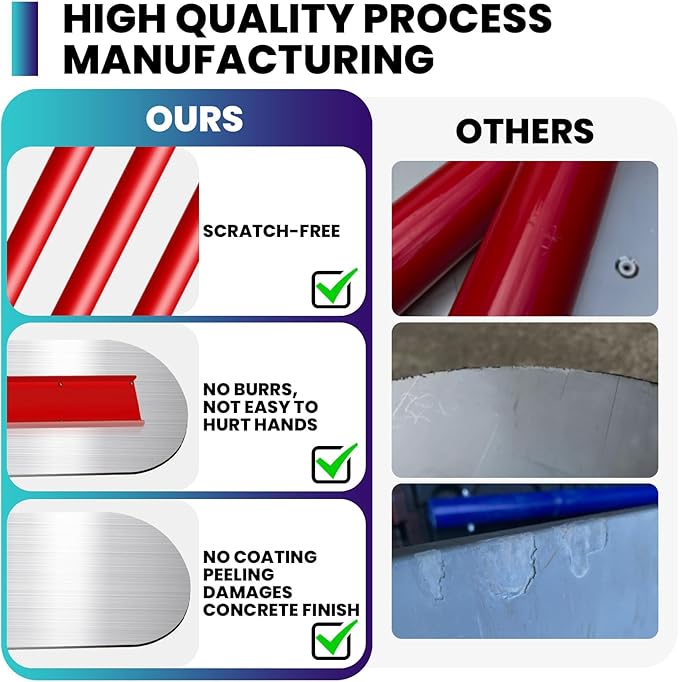 HIGH QUALITY PROCESS MANUFACTURING

OURS

SCRATCH-FREE

NO BURRS, NOT EASY TO HURT HANDS

NO COATING PEELING DAMAGES CONCRETE FINISH

OTHERS